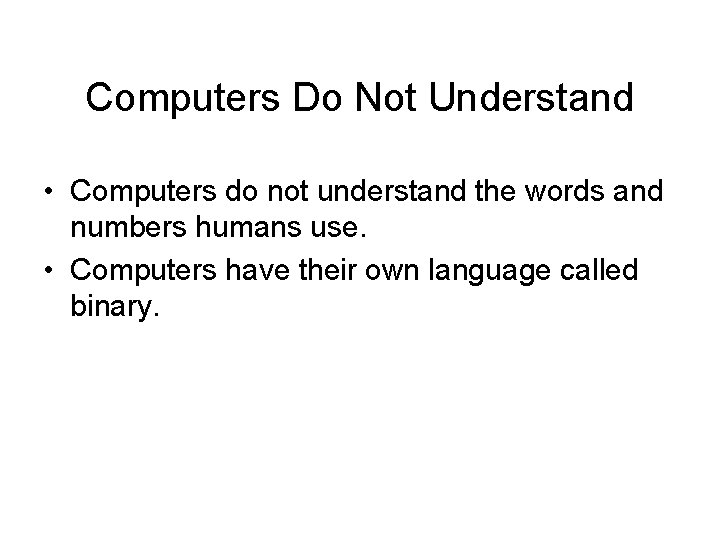 Computers Do Not Understand

• Computers do not understand the words and numbers humans use.
• Computers have their own language called binary.